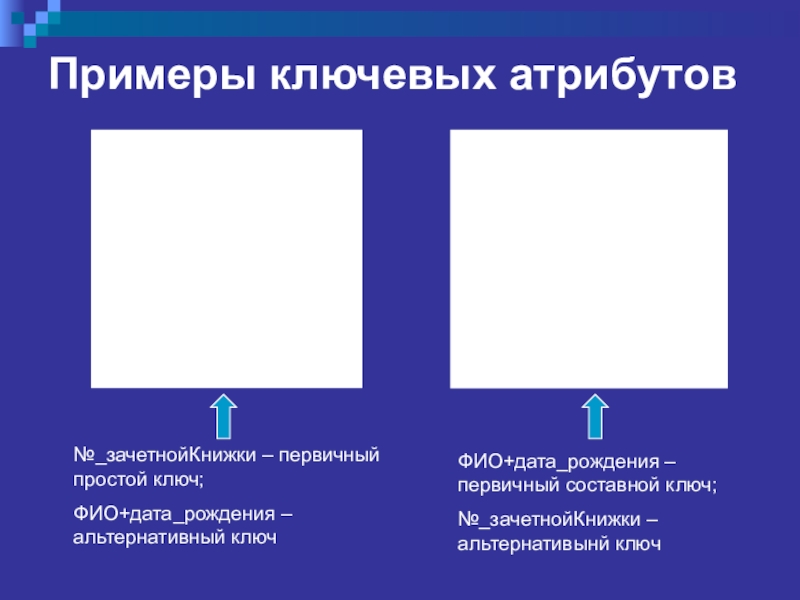 Примеры ключевых атрибутов

№_зачетнойКнижки – первичный простой ключ;

ФИО+дата_рождения – альтернативный ключ

ФИО+дата_рождения – первичный составной ключ;

№_зачетнойКнижки – альтернативынй ключ